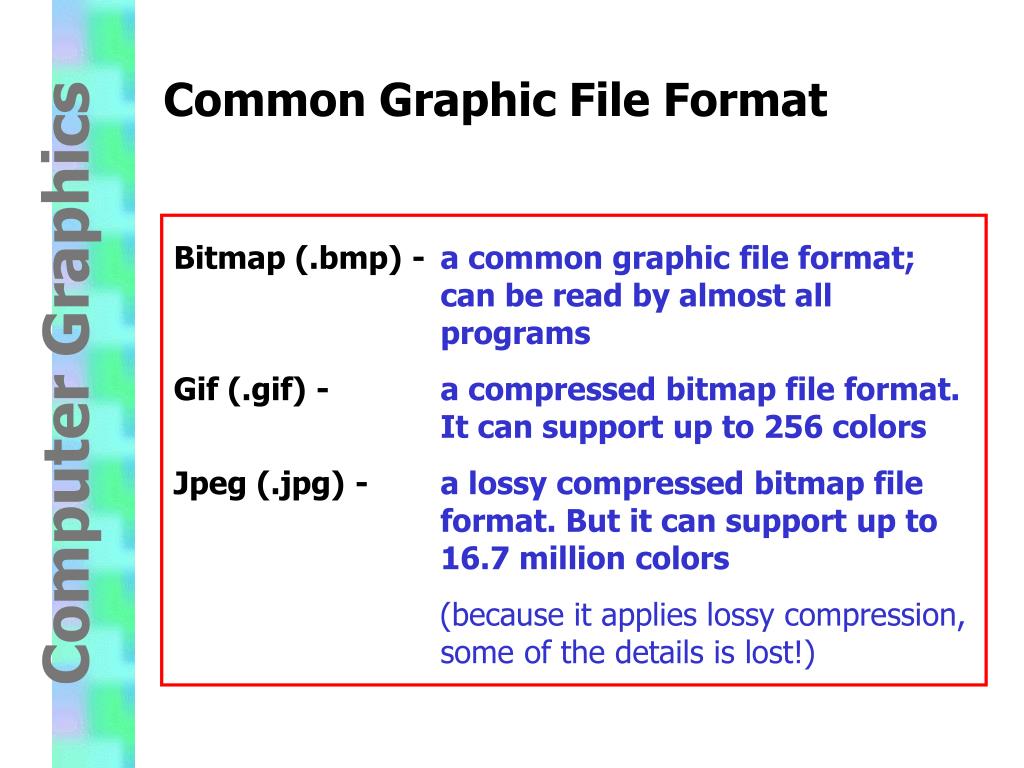 Computer Graphics

Common Graphic File Format

Bitmap (.bmp) - a common graphic file format; can be read by almost all programs

Gif (.gif) - a compressed bitmap file format. It can support up to 256 colors

Jpeg (.jpg) - a lossy compressed bitmap file format. But it can support up to 16.7 million colors

(because it applies lossy compression, some of the details is lost!)